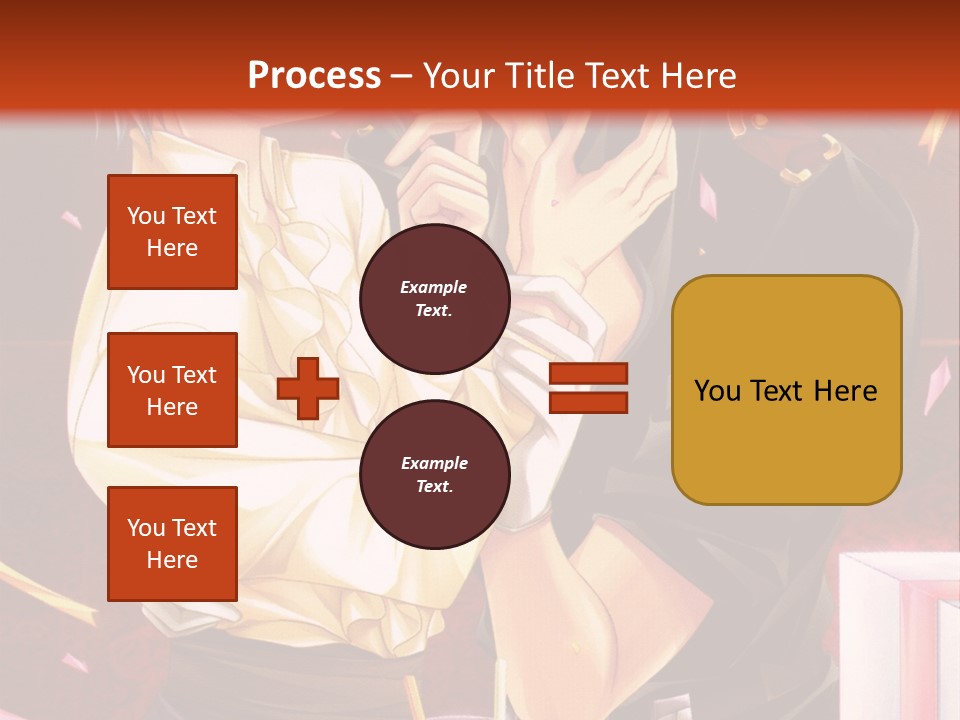 Process – Your Title Text Here

You Text Here

You Text Here

You Text Here

Example Text.

Example Text.

You Text Here